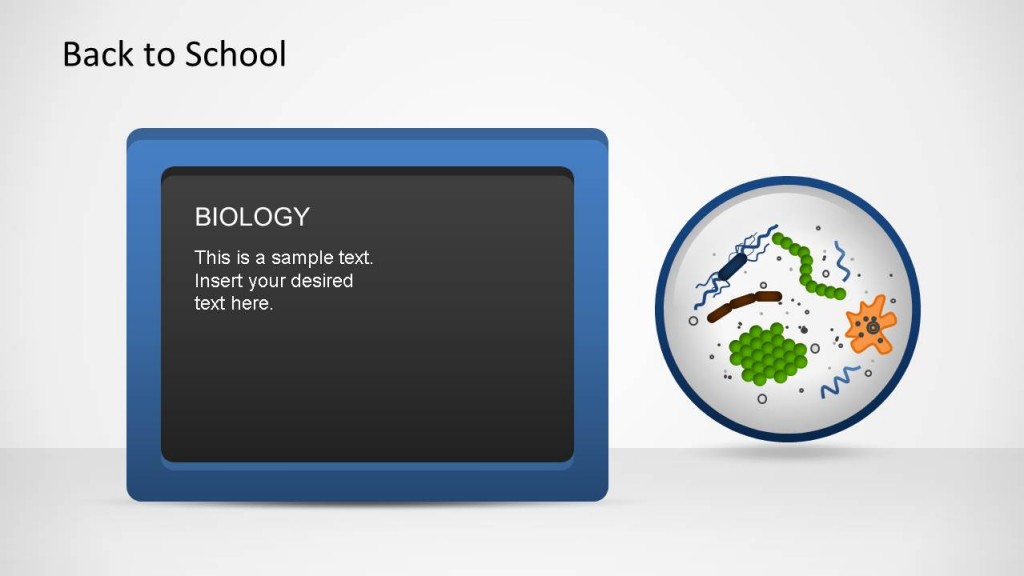 Back to School

BIOLOGY

This is a sample text. Insert your desired text here.